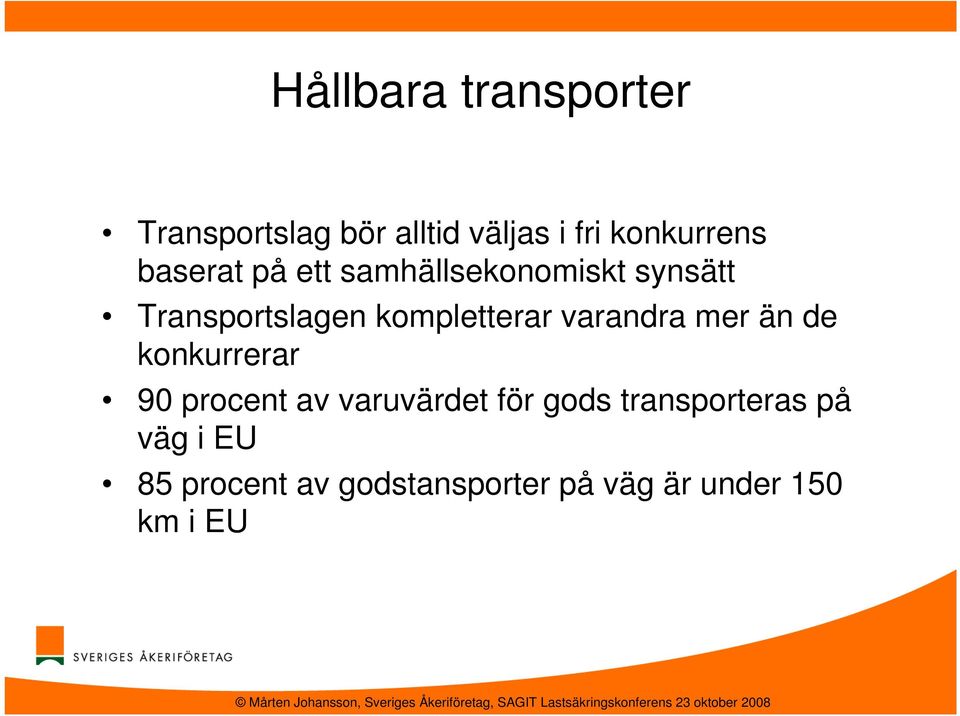 Hållbara transporter

• Transportslag bör alltid väljas i fri konkurrens baserat på ett samhällsekonomiskt synsätt
• Transportslagen kompletterar varandra mer än de konkurrerar
• 90 procent av varuvärdet för gods transporteras på väg i EU
• 85 procent av godstansporter på väg är under 150 km i EU

SVERIGES ÅKERIFÖRETAG

© Mårten Johansson, Sveriges Åkeriföretag, SAGIT Lastsäkringskonferens 23 oktober 2008